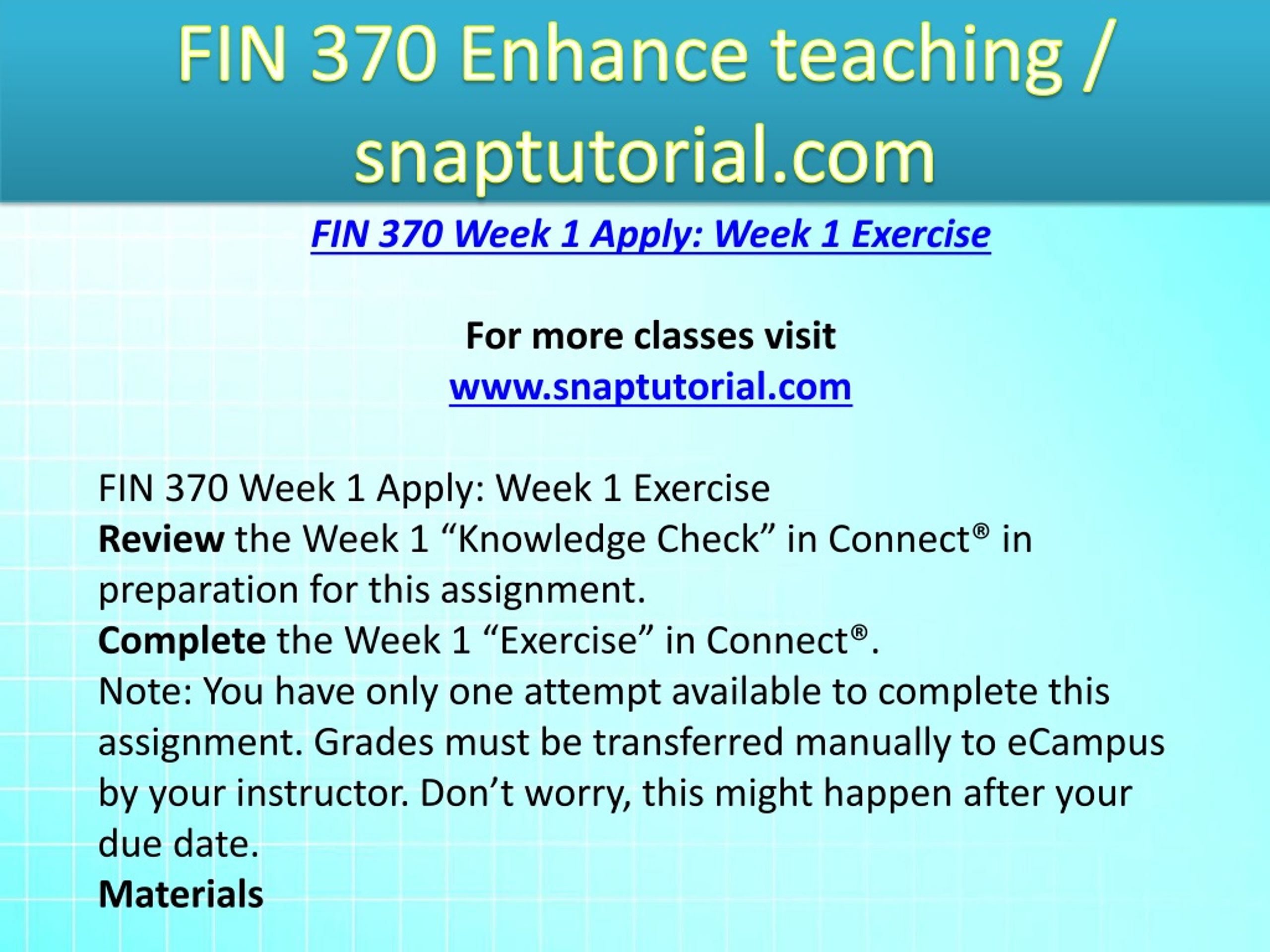 FIN 370 Enhance teaching / snaptutorial.com

FIN 370 Week 1 Apply: Week 1 Exercise

For more classes visit
www.snaptutorial.com

FIN 370 Week 1 Apply: Week 1 Exercise
Review the Week 1 “Knowledge Check” in Connect® in preparation for this assignment.
Complete the Week 1 “Exercise” in Connect®.
Note: You have only one attempt available to complete this assignment. Grades must be transferred manually to eCampus by your instructor. Don’t worry, this might happen after your due date.
Materials